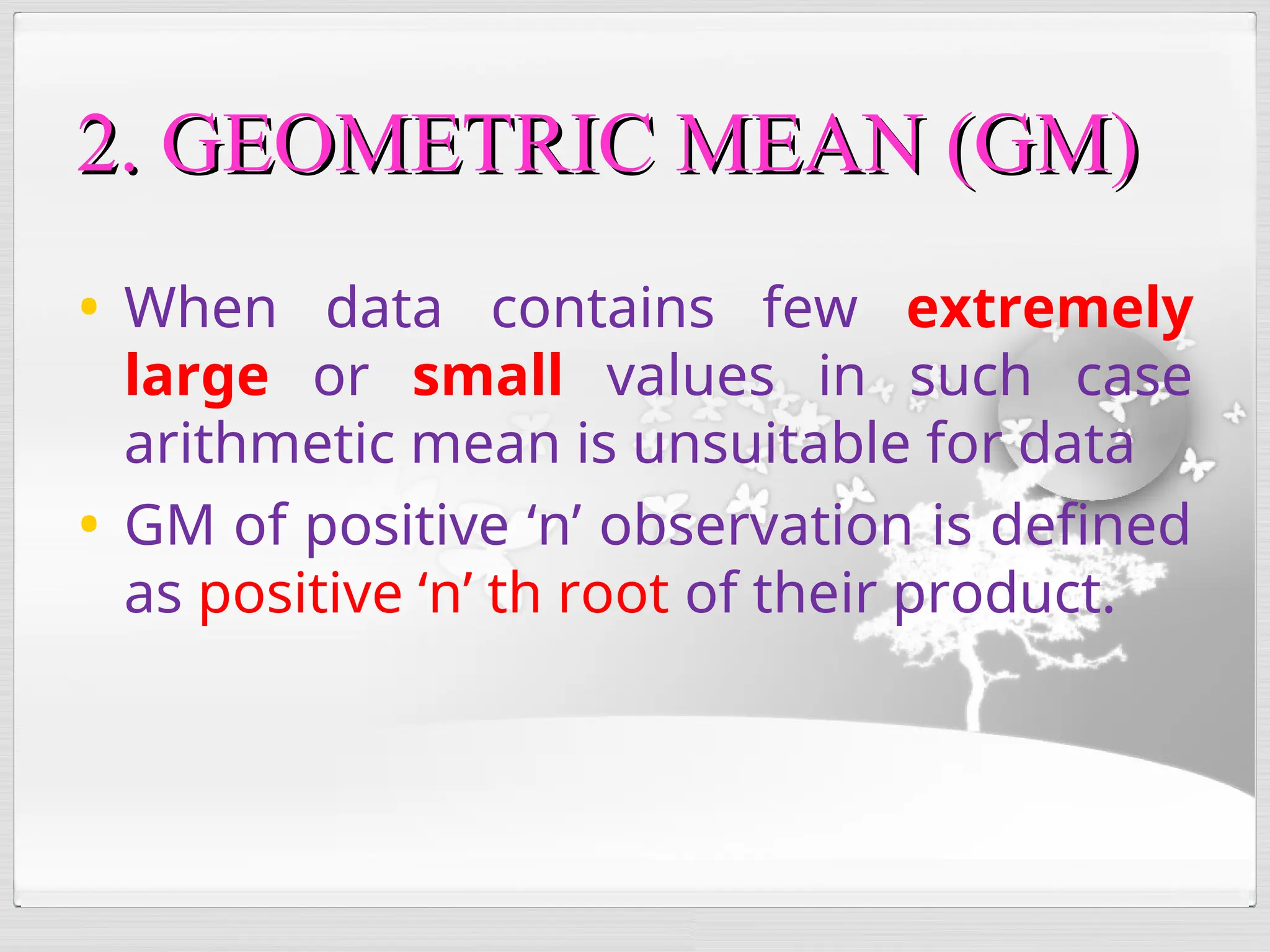 2. GEOMETRIC MEAN (GM)

• When data contains few extremely large or small values in such case arithmetic mean is unsuitable for data

• GM of positive ‘n’ observation is defined as positive ‘n’ th root of their product.